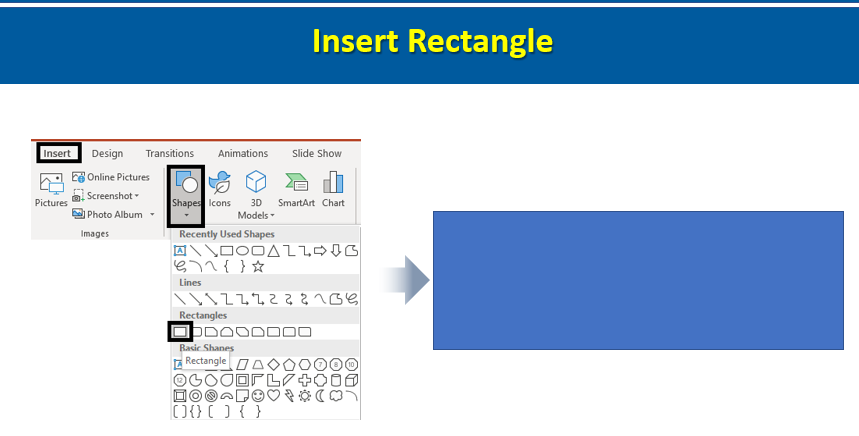 Insert Rectangle

Insert Design Transitions Animations Slide Show

Pictures Online Pictures Screenshot Photo Album Images

Shapes Icons 3D Models SmartArt Chart

Recently Used Shapes

Lines

Rectangles

Basic Shapes

Rectangle